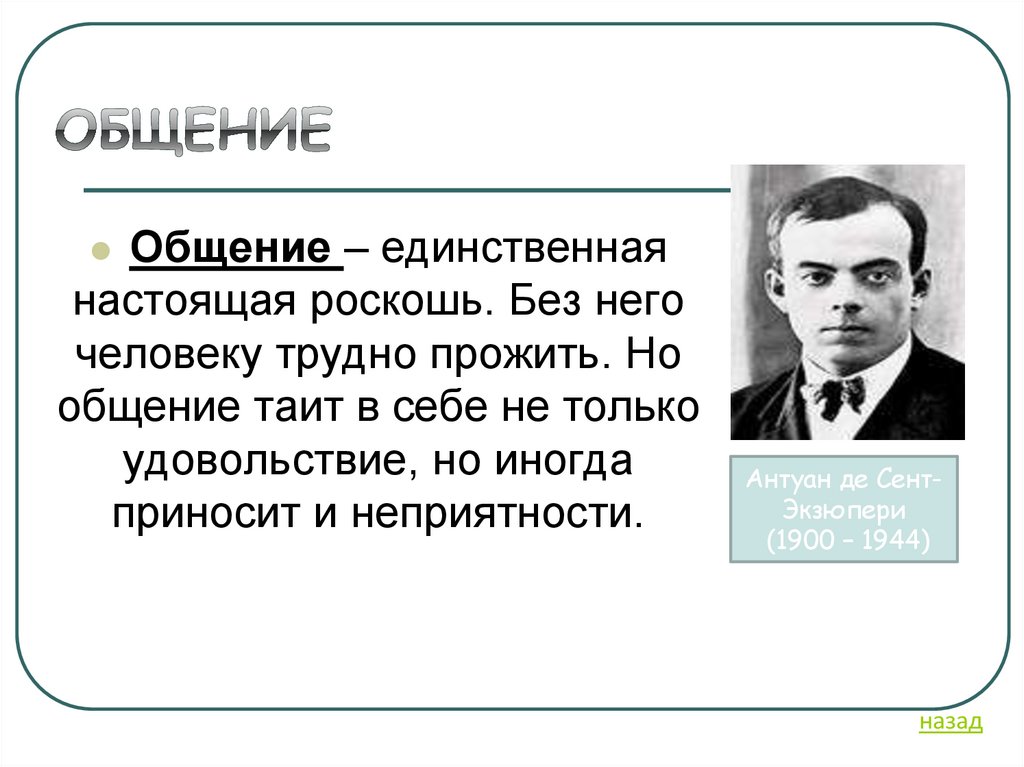 ОБЩЕНИЕ

Общение – единственная настоящая роскошь. Без него человеку трудно прожить. Но общение таит в себе не только удовольствие, но иногда приносит и неприятности.

Антуан де Сент-Экзюпери (1900 – 1944)

назад